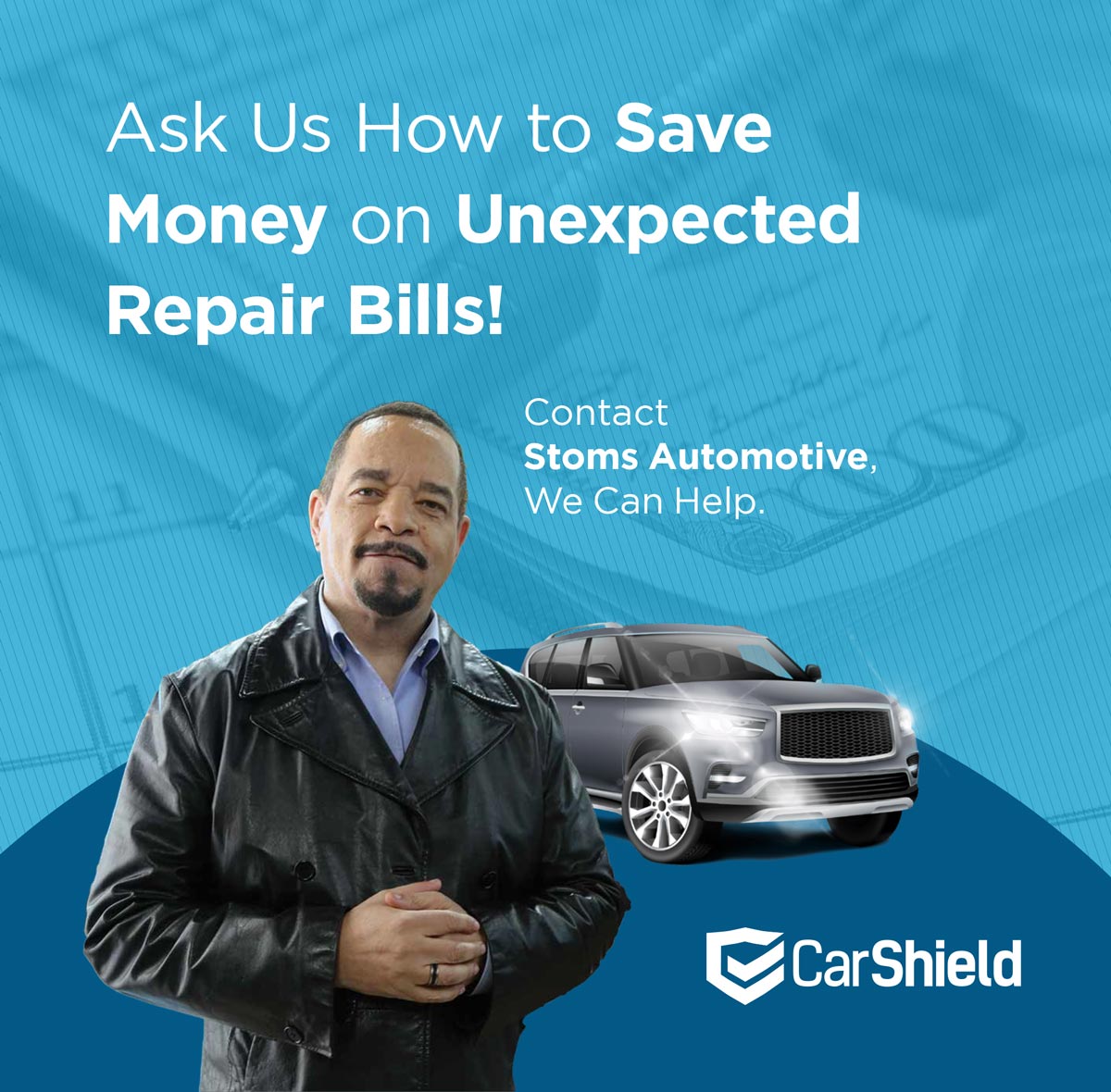 Ask Us How to Save Money on Unexpected Repair Bills!

Contact
Stoms Automotive,
We Can Help.

CarShield